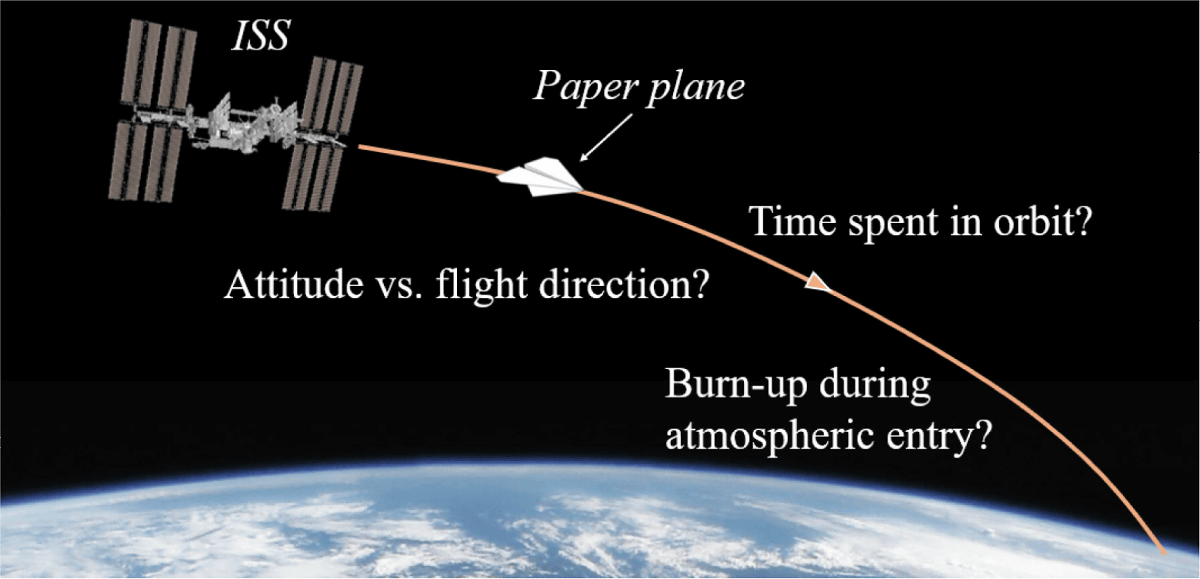 ISS

Paper plane

Time spent in orbit?

Attitude vs. flight direction?

Burn-up during atmospheric entry?